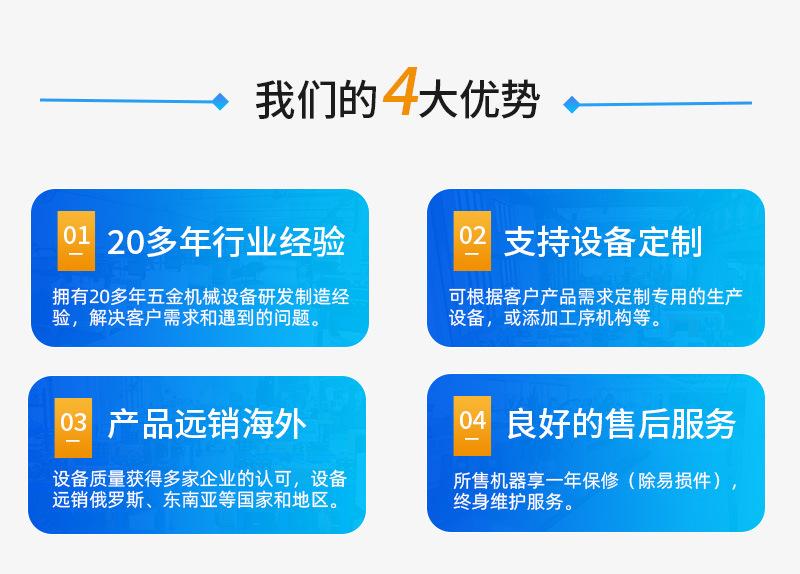 我们的4大优势

01 20多年行业经验

拥有20多年五金机械设备研发制造经验，解决客户需求和遇到的问题。

02 支持设备定制

可根据客户产品需求定制专用的生产设备，或添加工序机构等。

03 产品远销海外

设备质量获得多家企业的认可，设备远销俄罗斯、东南亚等国家和地区。

04 良好的售后服务

所售机器享一年保修（除易损件），终身维护服务。